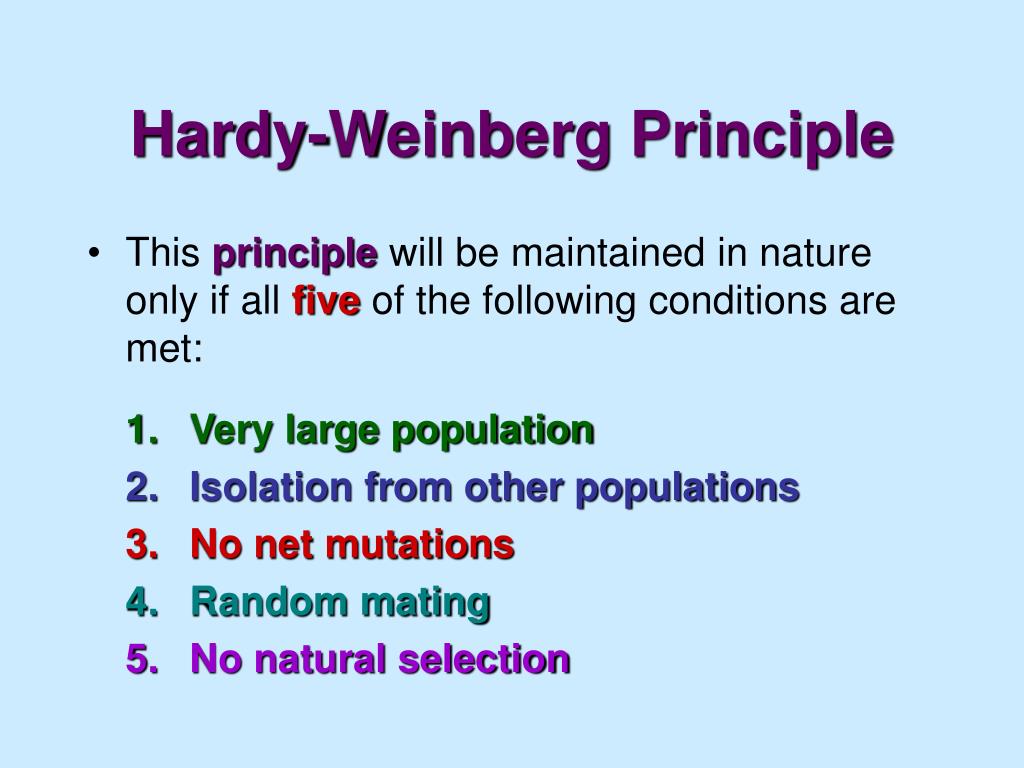 Hardy-Weinberg Principle

• This principle will be maintained in nature only if all five of the following conditions are met:

1. Very large population
2. Isolation from other populations
3. No net mutations
4. Random mating
5. No natural selection